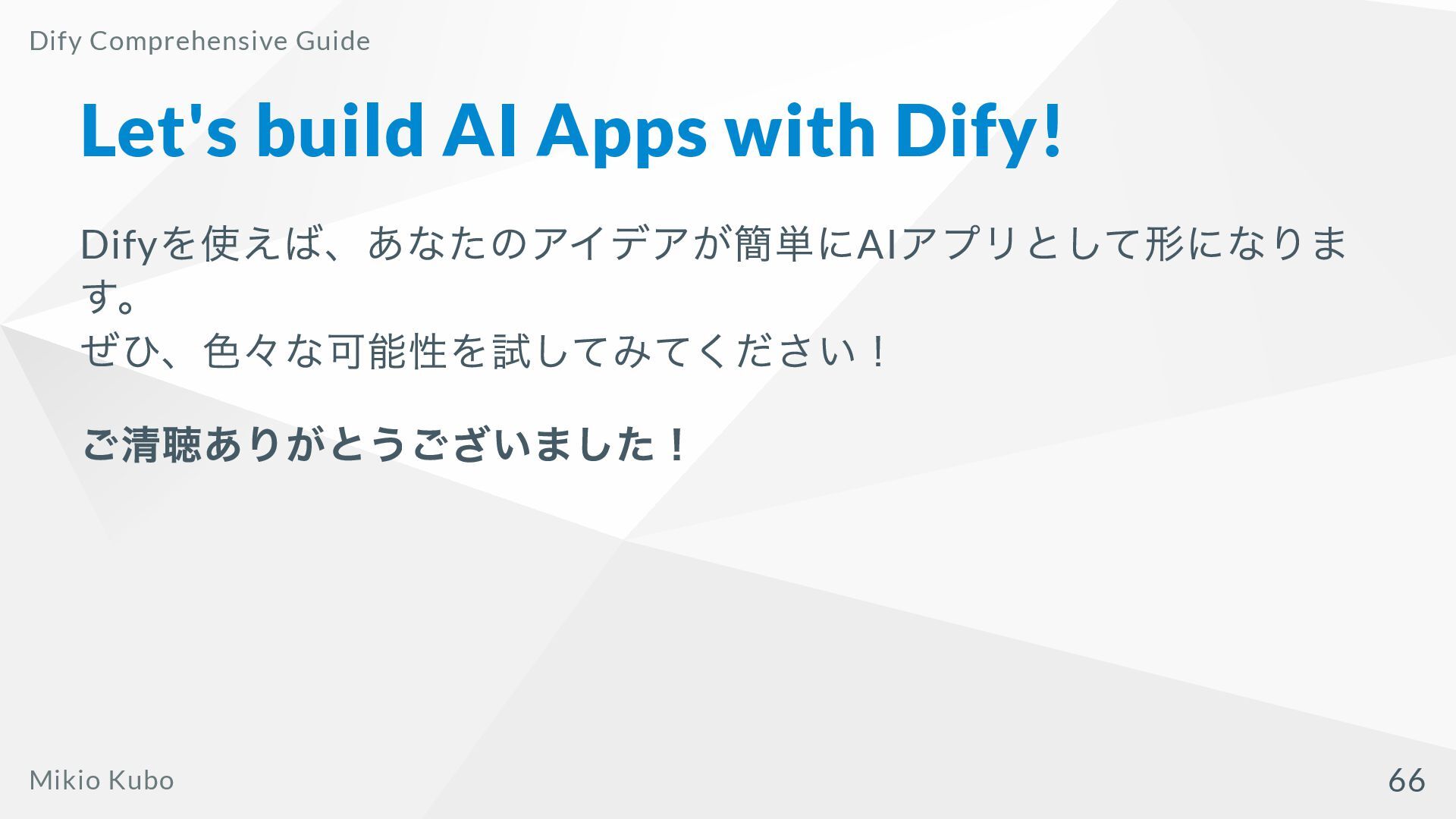 Dify Comprehensive Guide

Let's build AI Apps with Dify!

Difyを使えば、あなたのアイデアが簡単にAIアプリとして形になります。
ぜひ、色々な可能性を試してみてください！

ご清聴ありがとうございました！

Mikio Kubo

66